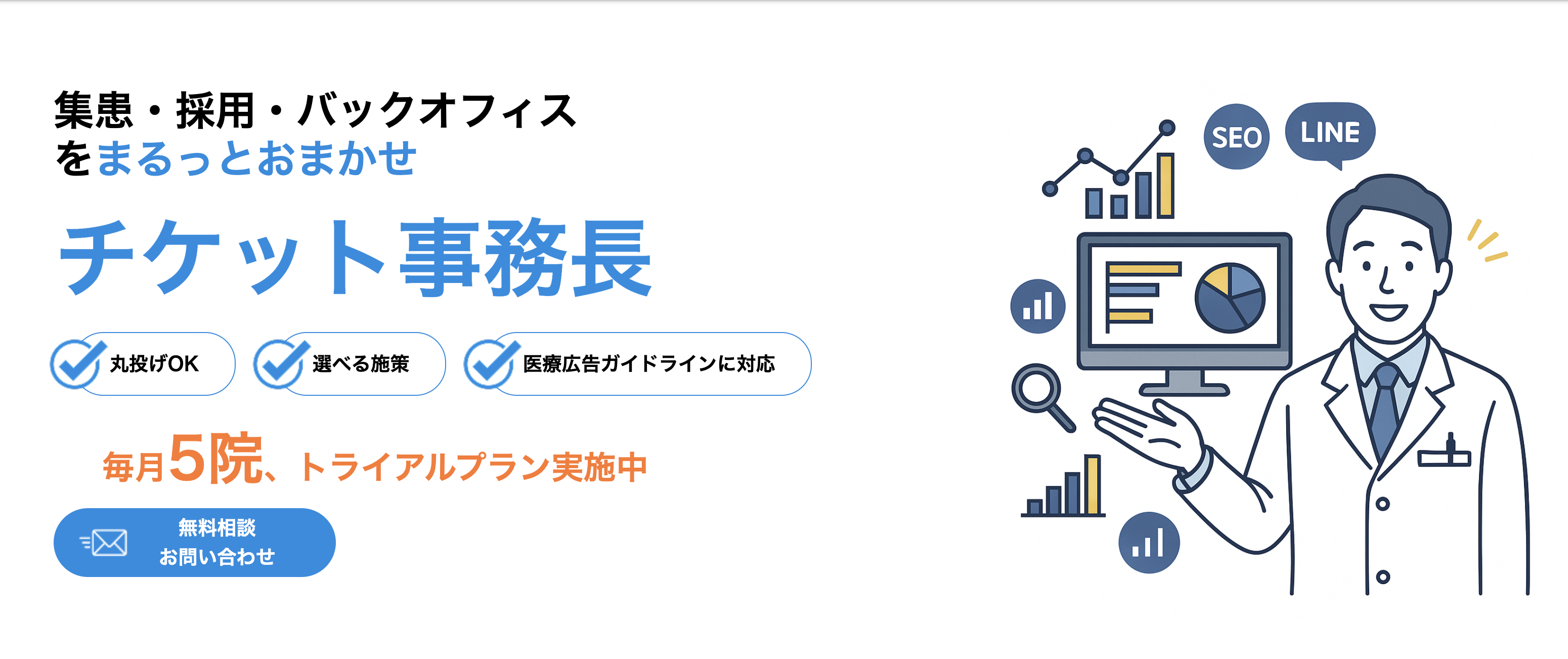 集患・採用・バックオフィス
をまるっとおまかせ

チケット事務長

丸投げOK

選べる施策

医療広告ガイドラインに対応

毎月5院、トライアルプラン実施中

無料相談
お問い合わせ

SEO

LINE